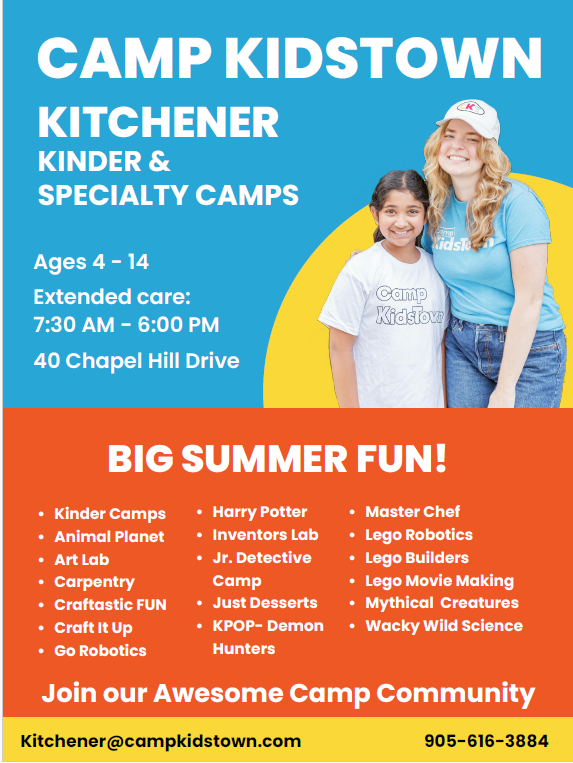 CAMP KIDSTOWN
KITCHENER
KINDER &
SPECIALTY CAMPS

Ages 4 - 14
Extended care:
7:30 AM - 6:00 PM
40 Chapel Hill Drive

Camp KidsTown

Camp KidsTown

BIG SUMMER FUN!

• Kinder Camps
• Animal Planet
• Art Lab
• Carpentry
• Craftastic FUN
• Craft It Up
• Go Robotics

• Harry Potter
• Inventors Lab
• Jr. Detective Camp
• Just Desserts
• KPOP- Demon Hunters

• Master Chef
• Lego Robotics
• Lego Builders
• Lego Movie Making
• Mythical Creatures
• Wacky Wild Science

Join our Awesome Camp Community

Kitchener@campkidstown.com
905-616-3884